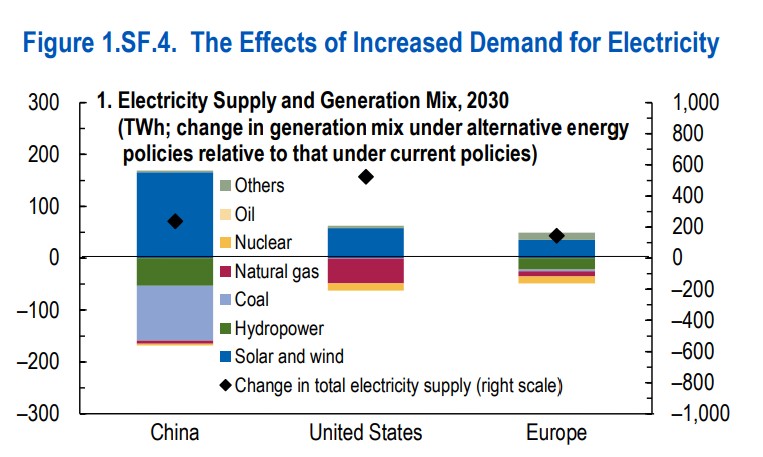 Figure 1.SF.4. The Effects of Increased Demand for Electricity

1. Electricity Supply and Generation Mix, 2030
(TWh; change in generation mix under alternative energy policies relative to that under current policies)

300
200
100
0
–100
–200
–300

1,000
800
600
400
200
0
–200
–400
–600
–800
–1,000

Others
Oil
Nuclear
Natural gas
Coal
Hydropower
Solar and wind
Change in total electricity supply (right scale)

China
United States
Europe